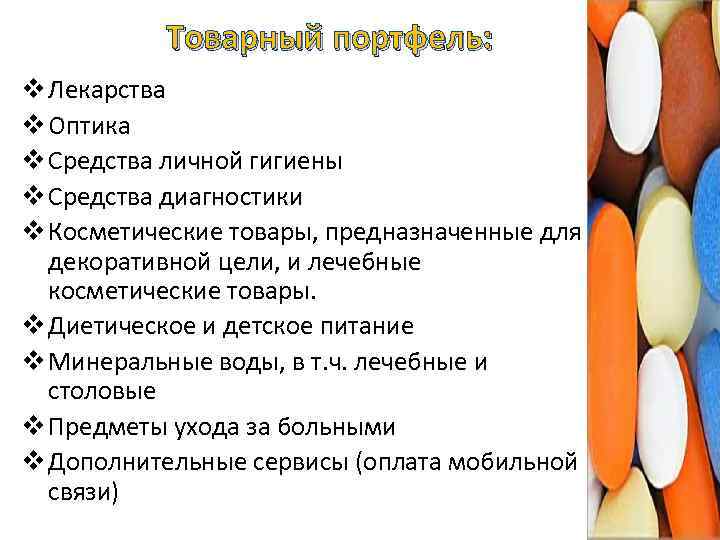 Товарный портфель:

❖ Лекарства
❖ Оптика
❖ Средства личной гигиены
❖ Средства диагностики
❖ Косметические товары, предназначенные для декоративной цели, и лечебные косметические товары.
❖ Диетическое и детское питание
❖ Минеральные воды, в т.ч. лечебные и столовые
❖ Предметы ухода за больными
❖ Дополнительные сервисы (оплата мобильной связи)